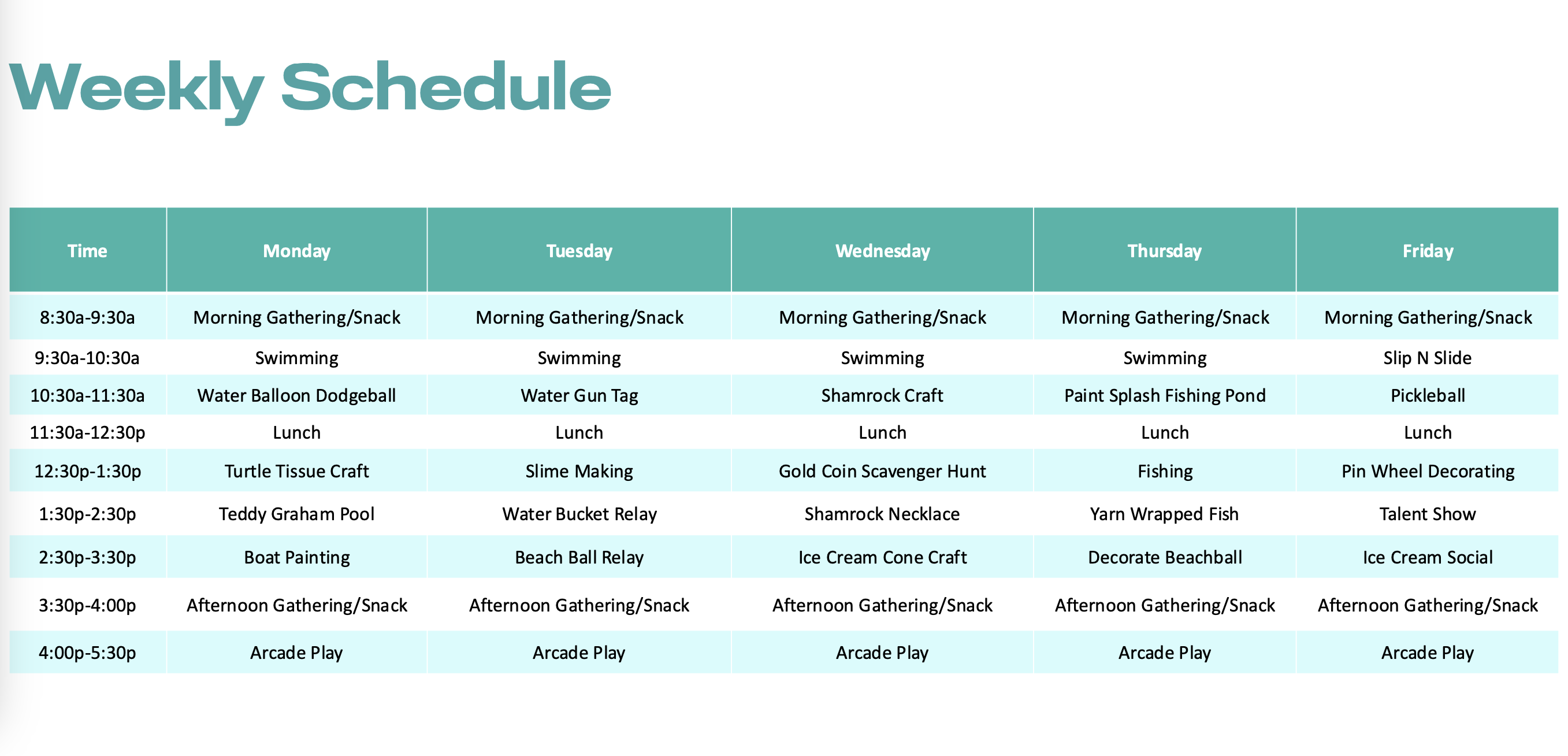 Weekly Schedule

| Time | Monday | Tuesday | Wednesday | Thursday | Friday |
|---|---|---|---|---|---|
| 8:30a-9:30a | Morning Gathering/Snack | Morning Gathering/Snack | Morning Gathering/Snack | Morning Gathering/Snack | Morning Gathering/Snack |
| 9:30a-10:30a | Swimming | Swimming | Swimming | Swimming | Slip N Slide |
| 10:30a-11:30a | Water Balloon Dodgeball | Water Gun Tag | Shamrock Craft | Paint Splash Fishing Pond | Pickleball |
| 11:30a-12:30p | Lunch | Lunch | Lunch | Lunch | Lunch |
| 12:30p-1:30p | Turtle Tissue Craft | Slime Making | Gold Coin Scavenger Hunt | Fishing | Pin Wheel Decorating |
| 1:30p-2:30p | Teddy Graham Pool | Water Bucket Relay | Shamrock Necklace | Yarn Wrapped Fish | Talent Show |
| 2:30p-3:30p | Boat Painting | Beach Ball Relay | Ice Cream Cone Craft | Decorate Beachball | Ice Cream Social |
| 3:30p-4:00p | Afternoon Gathering/Snack | Afternoon Gathering/Snack | Afternoon Gathering/Snack | Afternoon Gathering/Snack | Afternoon Gathering/Snack |
| 4:00p-5:30p | Arcade Play | Arcade Play | Arcade Play | Arcade Play | Arcade Play |